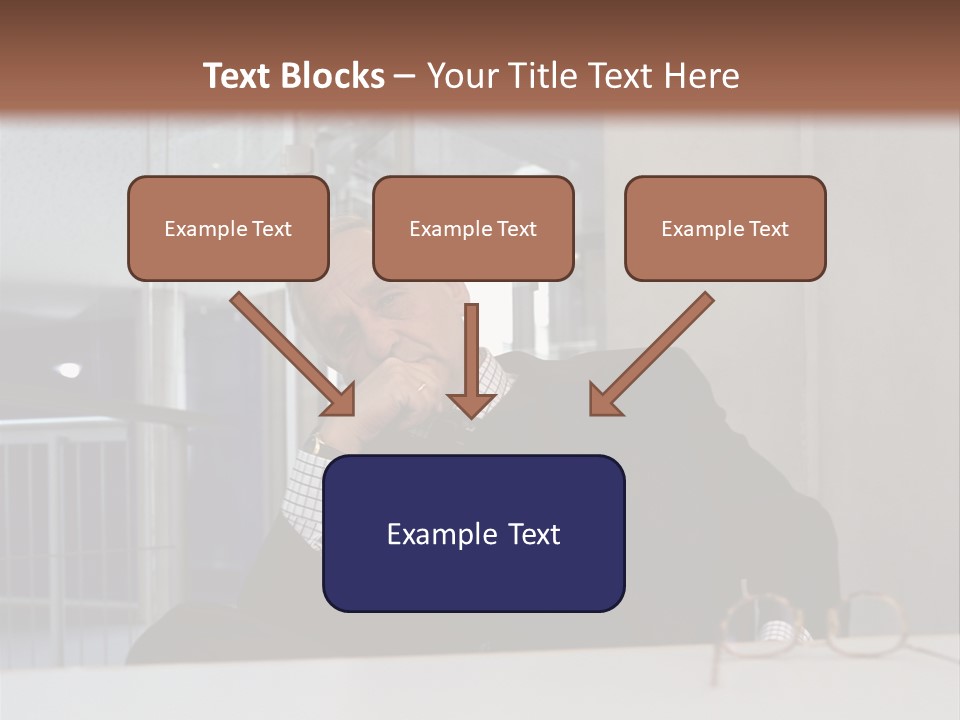 Text Blocks – Your Title Text Here

Example Text

Example Text

Example Text

Example Text